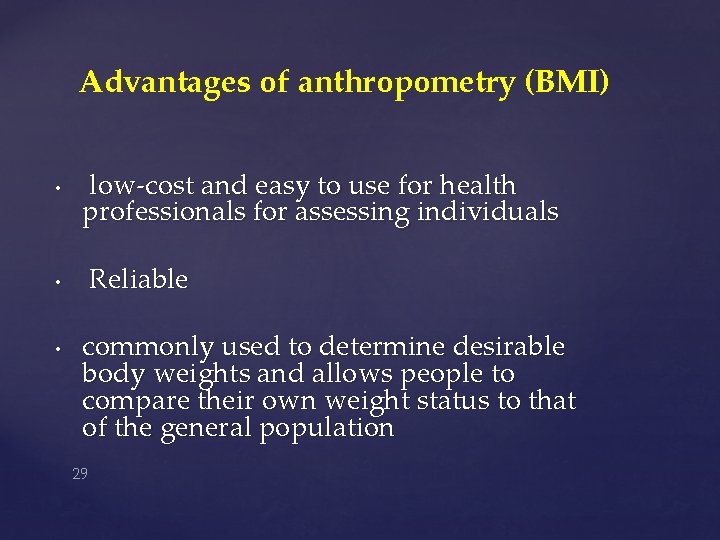 Advantages of anthropometry (BMI)

• low-cost and easy to use for health professionals for assessing individuals

• Reliable

• commonly used to determine desirable body weights and allows people to compare their own weight status to that of the general population

29